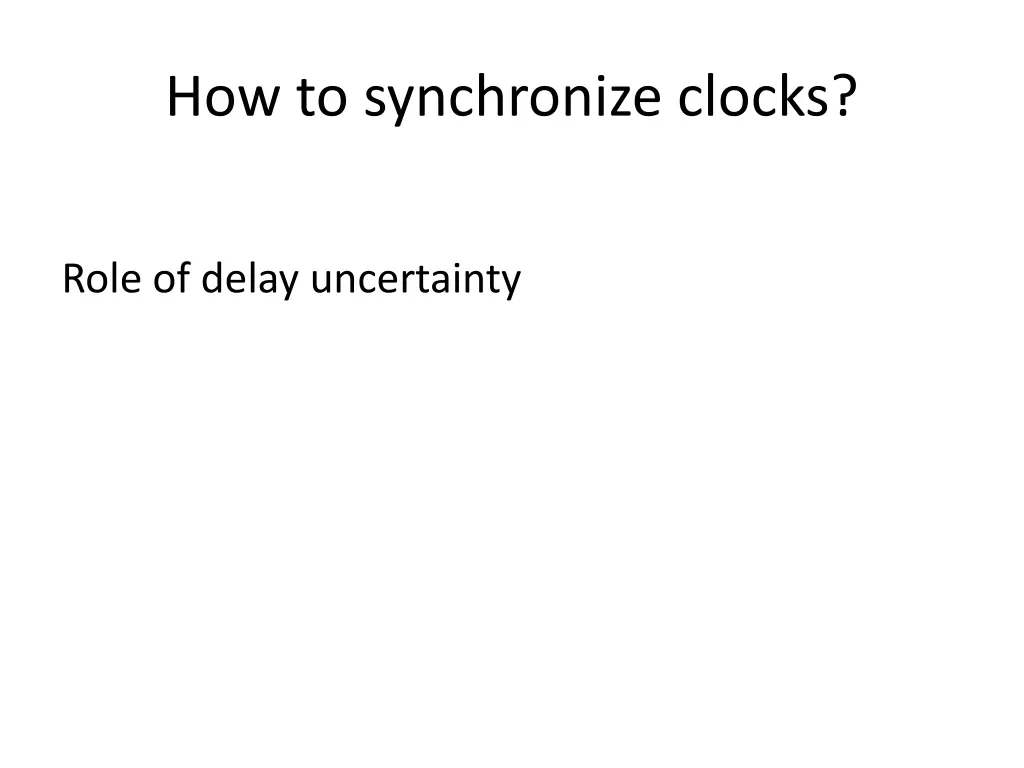 How to synchronize clocks?

Role of delay uncertainty